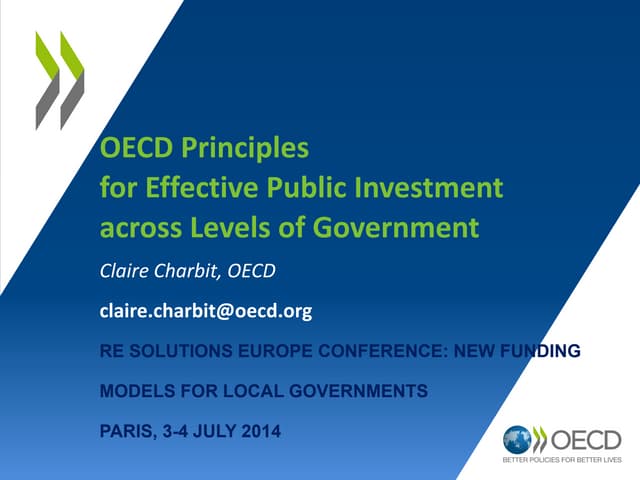 OECD Principles
for Effective Public Investment
across Levels of Government

Claire Charbit, OECD

claire.charbit@oecd.org

RE SOLUTIONS EUROPE CONFERENCE: NEW FUNDING

MODELS FOR LOCAL GOVERNMENTS

PARIS, 3-4 JULY 2014

OECD
BETTER POLICIES FOR BETTER LIVES